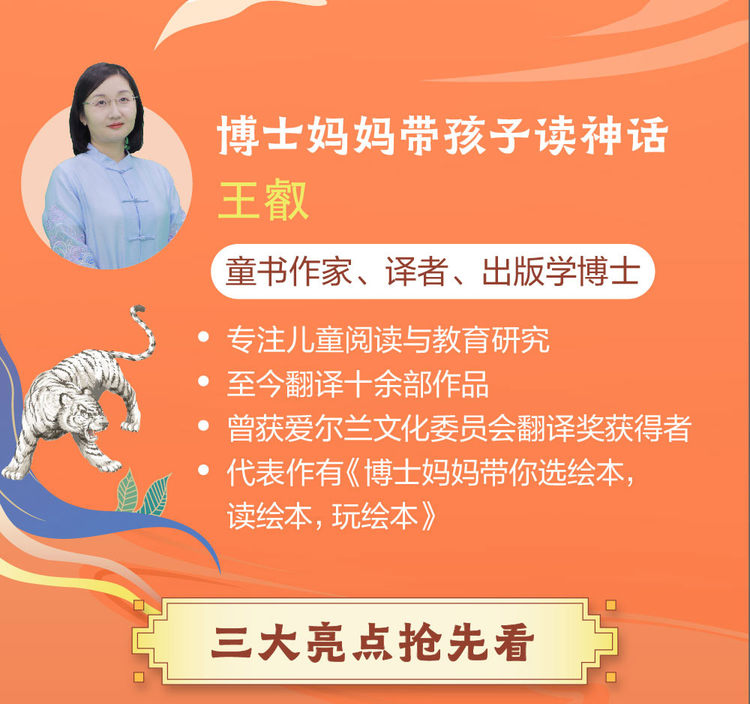 博士妈妈带孩子读神话
王叡

童书作家、译者、出版学博士

• 专注儿童阅读与教育研究
• 至今翻译十余部作品
• 曾获爱尔兰文化委员会翻译奖获得者
• 代表作有《博士妈妈带你选绘本，读绘本，玩绘本》

三大亮点抢先看